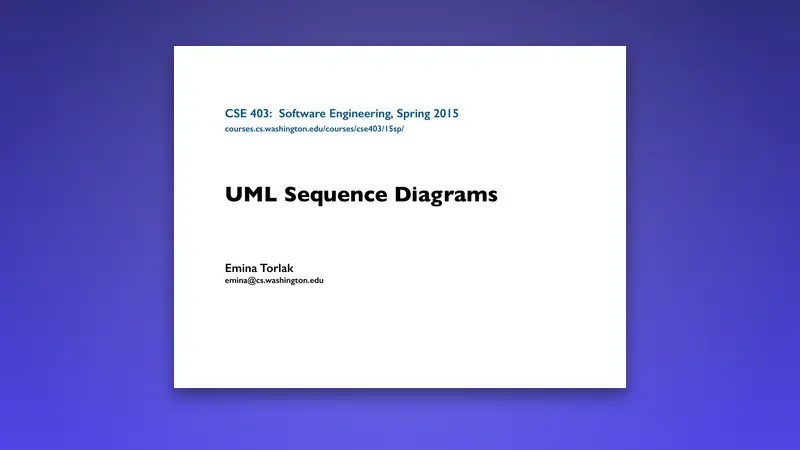 CSE 403: Software Engineering, Spring 2015
courses.cs.washington.edu/courses/cse403/15sp/

UML Sequence Diagrams

Emina Torlak
emina@cs.washington.edu